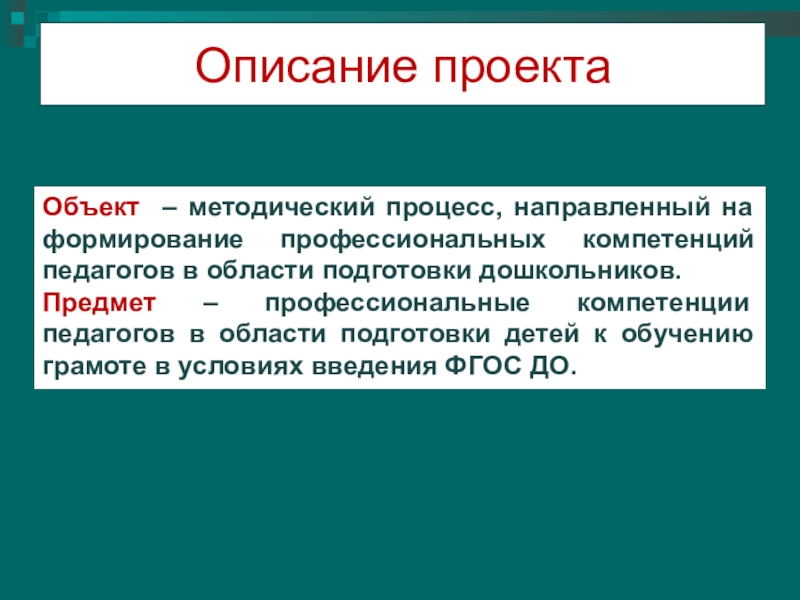 Описание проекта

Объект – методический процесс, направленный на формирование профессиональных компетенций педагогов в области подготовки дошкольников.

Предмет – профессиональные компетенции педагогов в области подготовки детей к обучению грамоте в условиях введения ФГОС ДО.